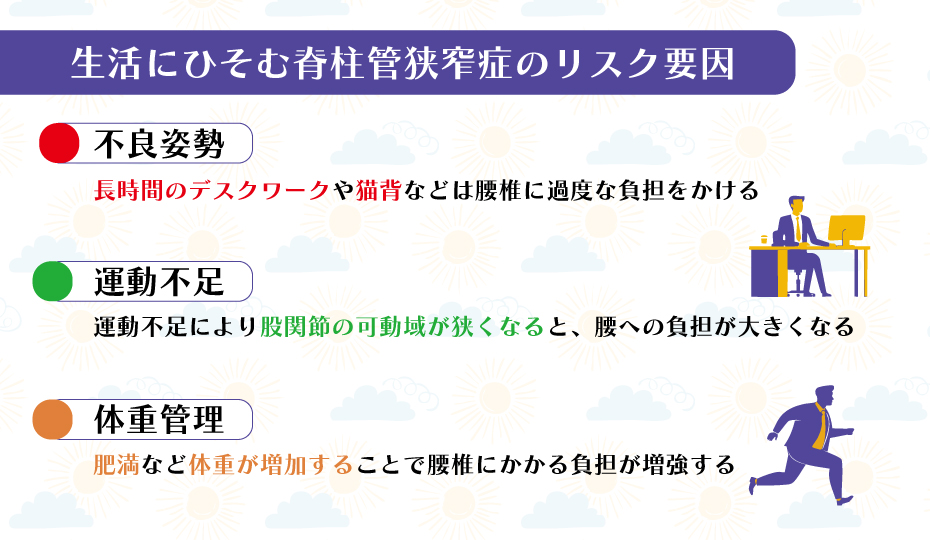 生活にひそむ脊柱管狭窄症のリスク要因

不良姿勢

長時間のデスクワークや猫背などは腰椎に過度な負担をかける

運動不足

運動不足により股関節の可動域が狭くなると、腰への負担が大きくなる

体重管理

肥満など体重が増加することで腰椎にかかる負担が増強する